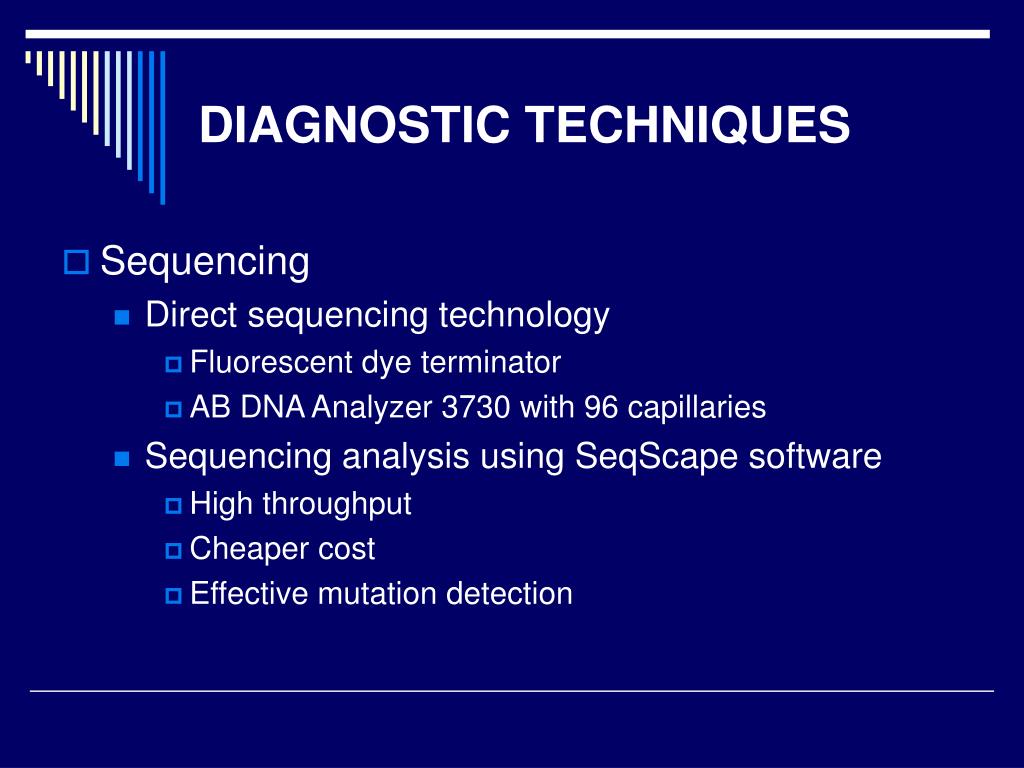 DIAGNOSTIC TECHNIQUES

Sequencing
Direct sequencing technology
Fluorescent dye terminator
AB DNA Analyzer 3730 with 96 capillaries
Sequencing analysis using SeqScape software
High throughput
Cheaper cost
Effective mutation detection